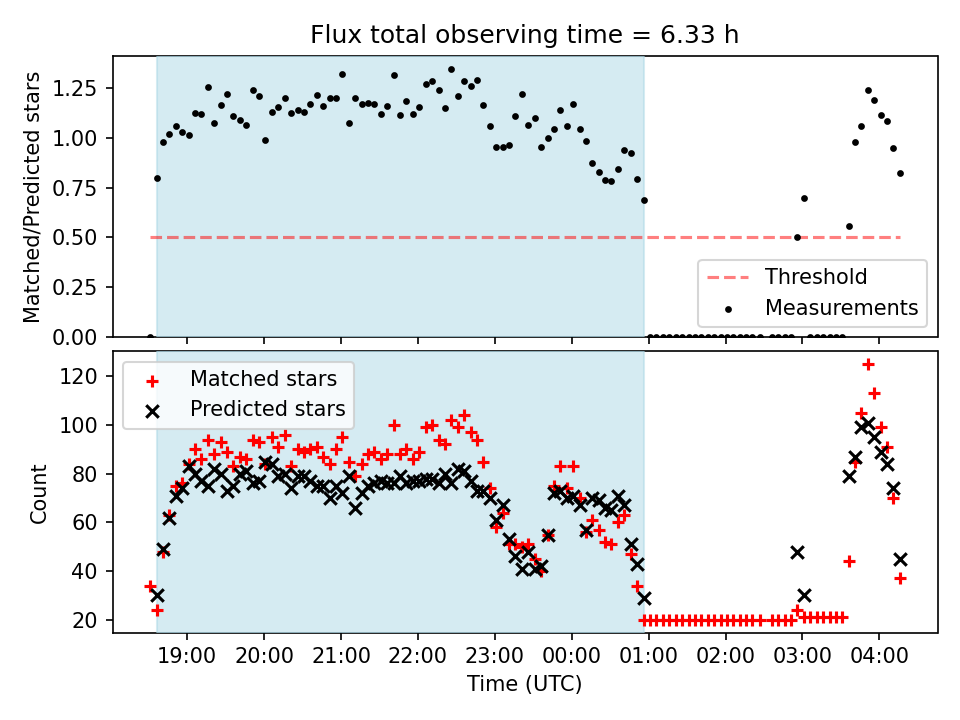 Flux total observing time = 6.33 h

Matched/Predicted stars

1.25
1.00
0.75
0.50
0.25
0.00

Threshold
Measurements

Matched stars
Predicted stars

Count

120
100
80
60
40
20

19:00
20:00
21:00
22:00
23:00
00:00
01:00
02:00
03:00
04:00

Time (UTC)